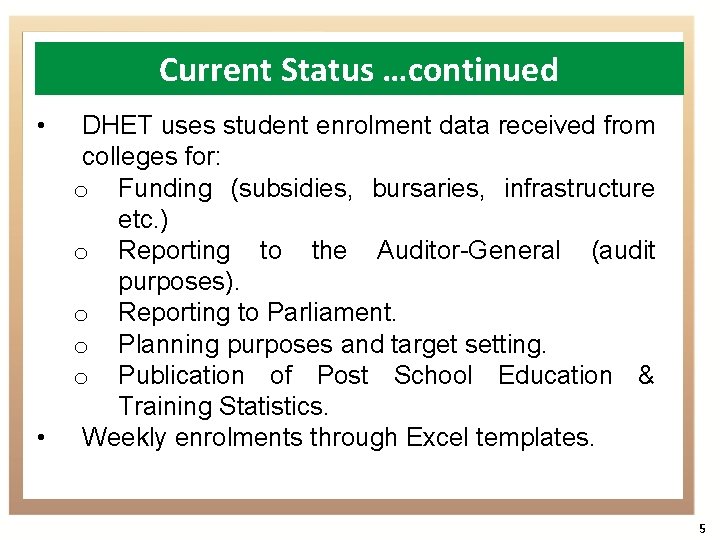 Current Status …continued

• DHET uses student enrolment data received from colleges for:
o Funding (subsidies, bursaries, infrastructure etc.)
o Reporting to the Auditor-General (audit purposes).
o Reporting to Parliament.
o Planning purposes and target setting.
o Publication of Post School Education & Training Statistics.
• Weekly enrolments through Excel templates.

5